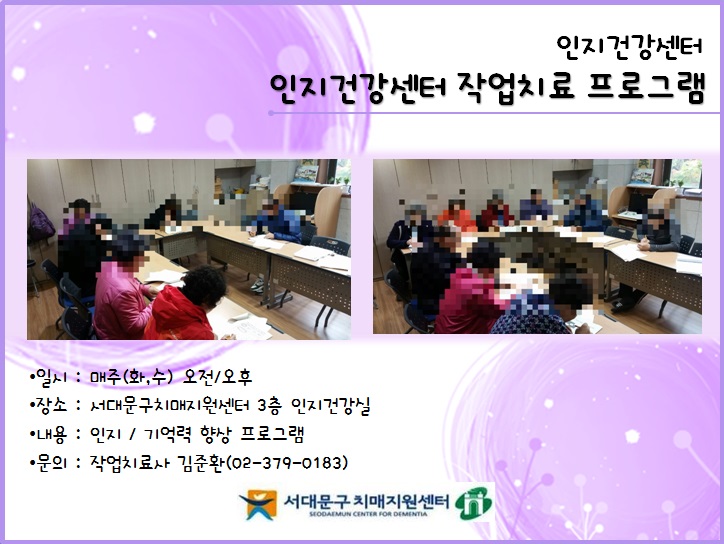 인지건강센터

인지건강센터 작업치료 프로그램

•일시 : 매주(화,수) 오전/오후

•장소 : 서대문구치매지원센터 3층 인지건강실

•내용 : 인지 / 기억력 향상 프로그램

•문의 : 작업치료사 김준환(02-379-0183)

서대문구 치매지원센터
SEODAEMUN CENTER FOR DEMENTIA